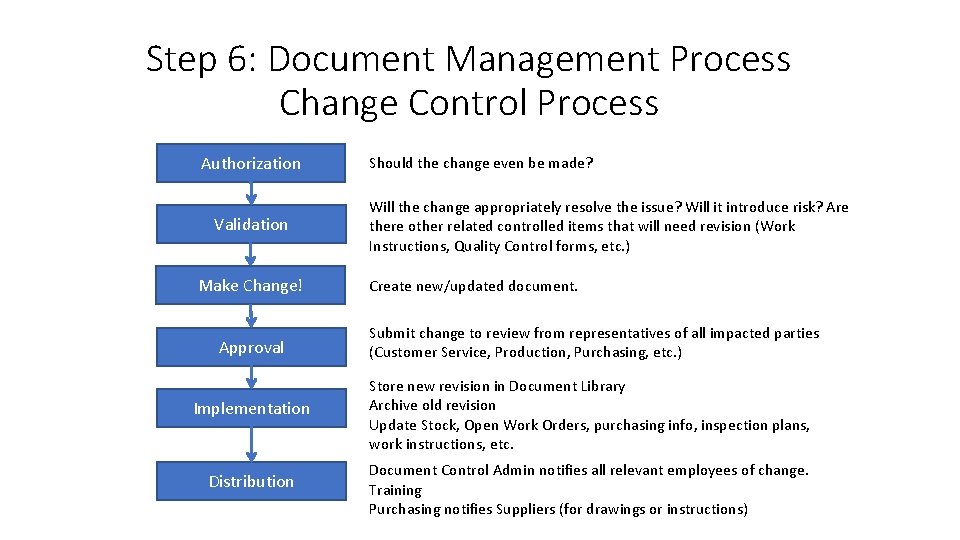 Step 6: Document Management Process
Change Control Process

Authorization

Should the change even be made?

Validation

Will the change appropriately resolve the issue? Will it introduce risk? Are there other related controlled items that will need revision (Work Instructions, Quality Control forms, etc.)

Make Change!

Create new/updated document.

Approval

Submit change to review from representatives of all impacted parties (Customer Service, Production, Purchasing, etc.)

Implementation

Store new revision in Document Library
Archive old revision
Update Stock, Open Work Orders, purchasing info, inspection plans, work instructions, etc.

Distribution

Document Control Admin notifies all relevant employees of change.
Training
Purchasing notifies Suppliers (for drawings or instructions)